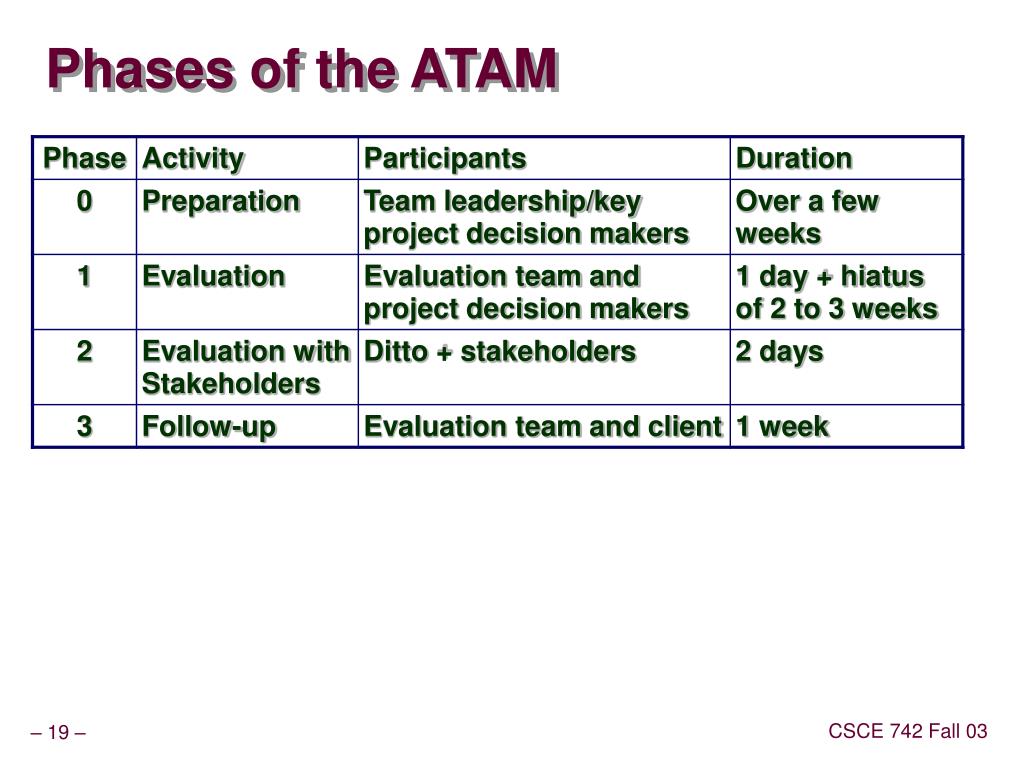 Phases of the ATAM

| Phase | Activity | Participants | Duration |
|---|---|---|---|
| 0 | Preparation | Team leadership/key project decision makers | Over a few weeks |
| 1 | Evaluation | Evaluation team and project decision makers | 1 day + hiatus of 2 to 3 weeks |
| 2 | Evaluation with Stakeholders | Ditto + stakeholders | 2 days |
| 3 | Follow-up | Evaluation team and client | 1 week |

– 19 –

CSCE 742 Fall 03